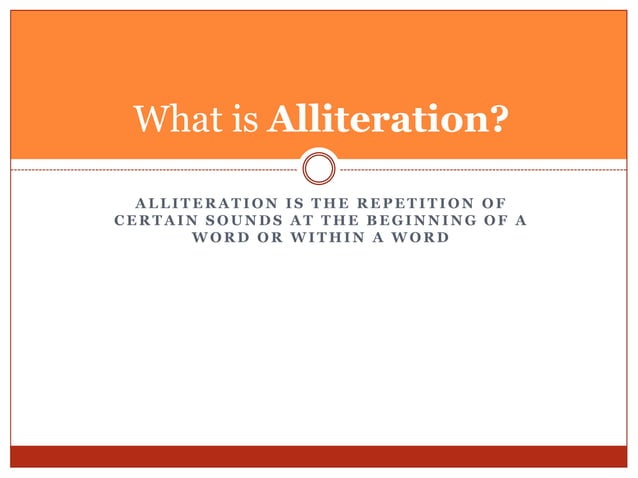 What is Alliteration?

ALLITERATION IS THE REPETITION OF CERTAIN SOUNDS AT THE BEGINNING OF A WORD OR WITHIN A WORD